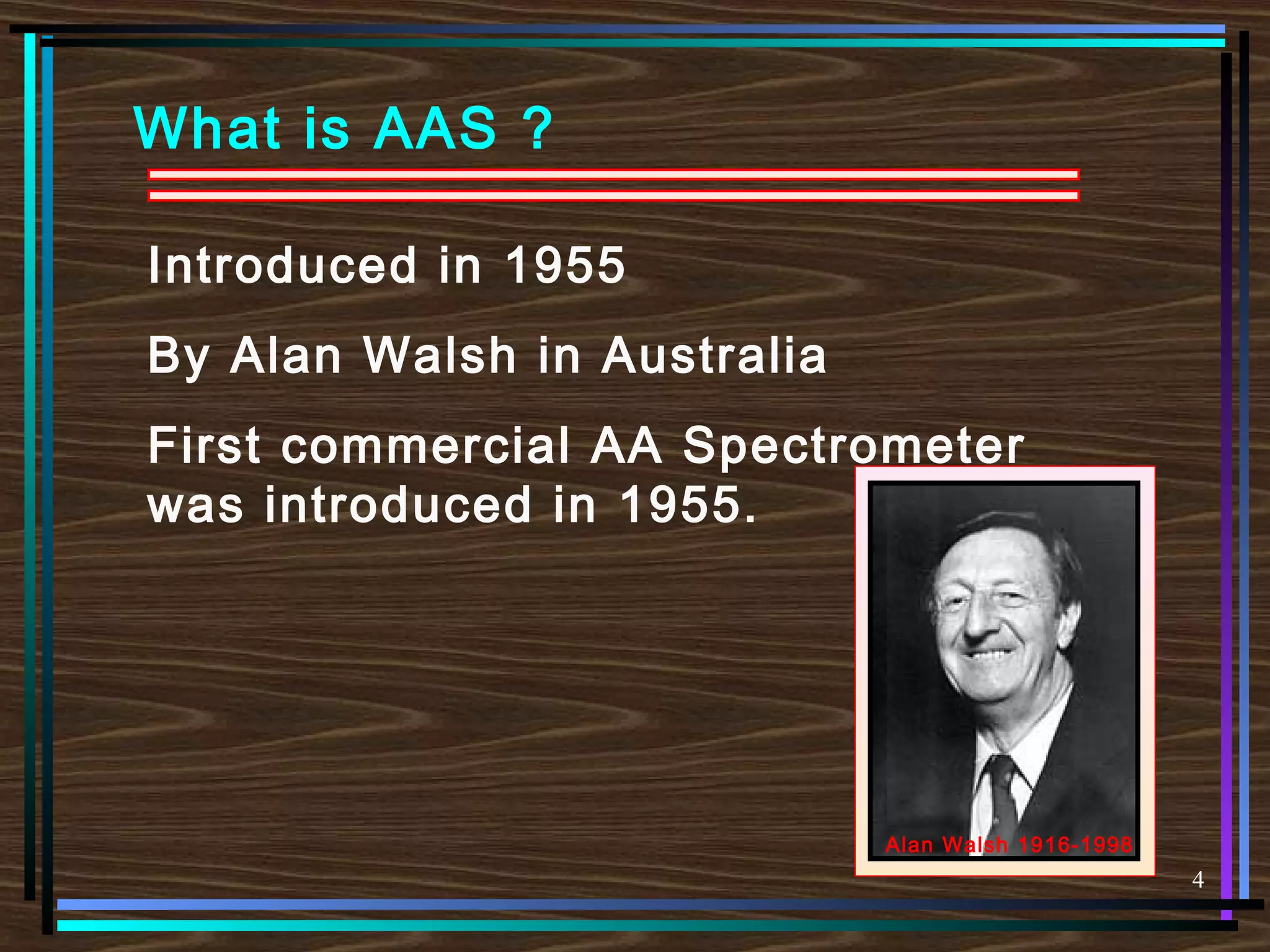 What is AAS ?

Introduced in 1955

By Alan Walsh in Australia

First commercial AA Spectrometer was introduced in 1955.

Alan Walsh 1916-1998

4